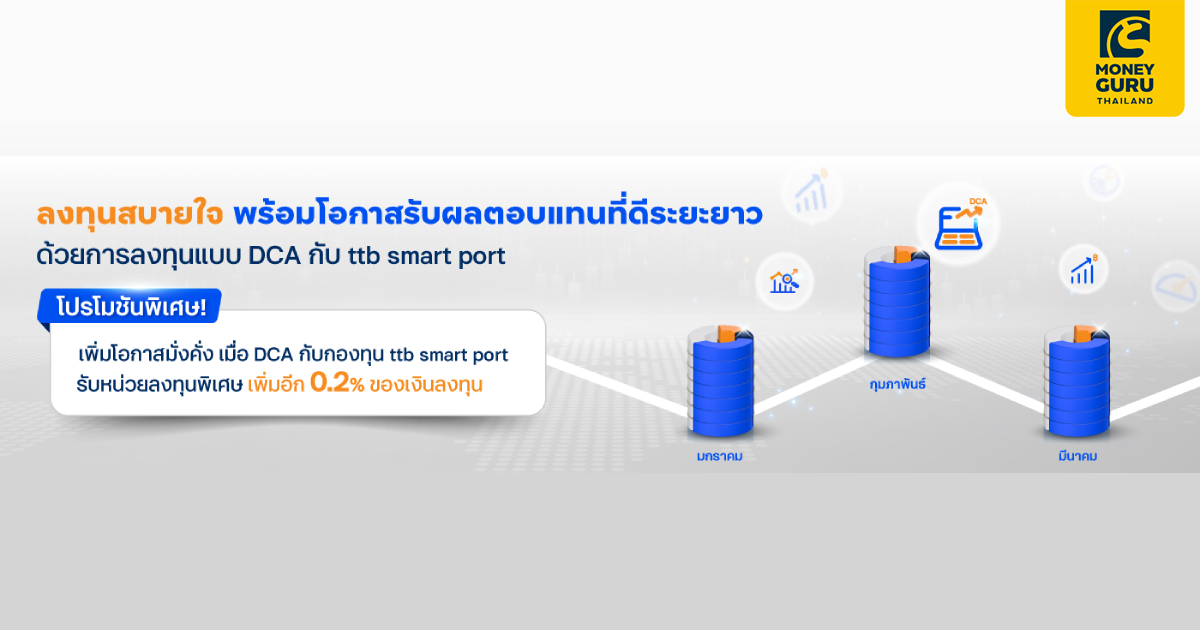 MONEY GURU THAILAND

ลงทุนสบายใจ พร้อมโอกาสรับผลตอบแทนที่ดีระยะยาว
ด้วยการลงทุนแบบ DCA กับ ttb smart port

โปรโมชันพิเศษ!

เพิ่มโอกาสมั่งคั่ง เมื่อ DCA กับกองทุน ttb smart port
รับหน่วยลงทุนพิเศษ เพิ่มอีก 0.2% ของเงินลงทุน

DCA

มกราคม

กุมภาพันธ์

มีนาคม